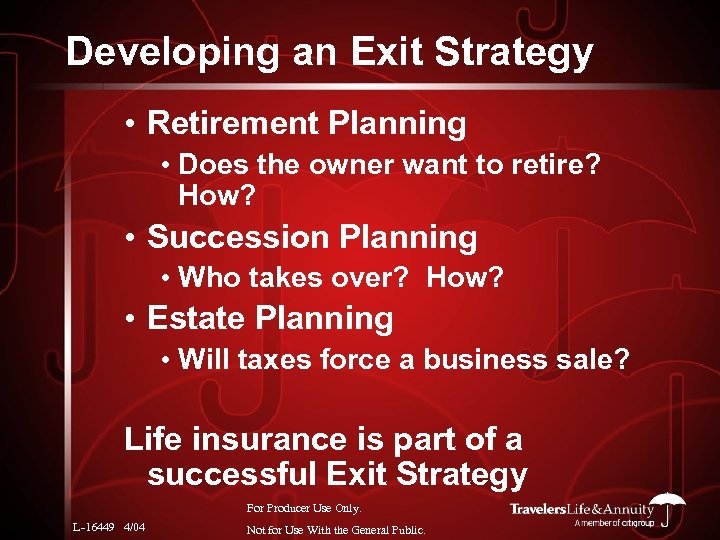 Developing an Exit Strategy

• Retirement Planning
  • Does the owner want to retire? How?
• Succession Planning
  • Who takes over? How?
• Estate Planning
  • Will taxes force a business sale?

Life insurance is part of a successful Exit Strategy

L-16449 4/04

For Producer Use Only.
Not for Use With the General Public.

TravelersLife&Annuity
A member of citigroup